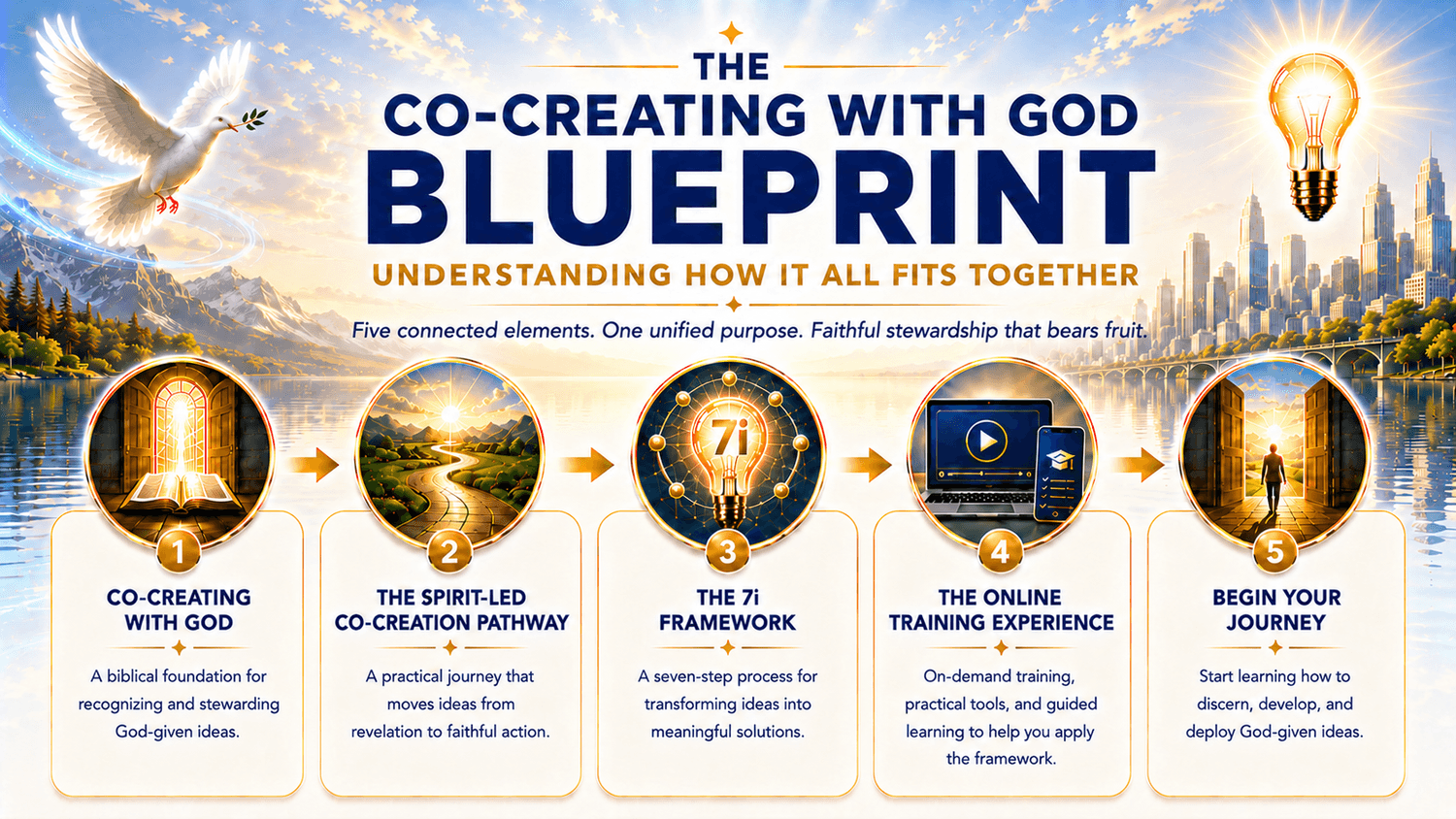 THE
CO-CREATING WITH GOD
BLUEPRINT
UNDERSTANDING HOW IT ALL FITS TOGETHER

Five connected elements. One unified purpose. Faithful stewardship that bears fruit.

7i

1
CO-CREATING WITH GOD
A biblical foundation for recognizing and stewarding God-given ideas.

2
THE SPIRIT-LED CO-CREATION PATHWAY
A practical journey that moves ideas from revelation to faithful action.

3
THE 7i FRAMEWORK
A seven-step process for transforming ideas into meaningful solutions.

4
THE ONLINE TRAINING EXPERIENCE
On-demand training, practical tools, and guided learning to help you apply the framework.

5
BEGIN YOUR JOURNEY
Start learning how to discern, develop, and deploy God-given ideas.